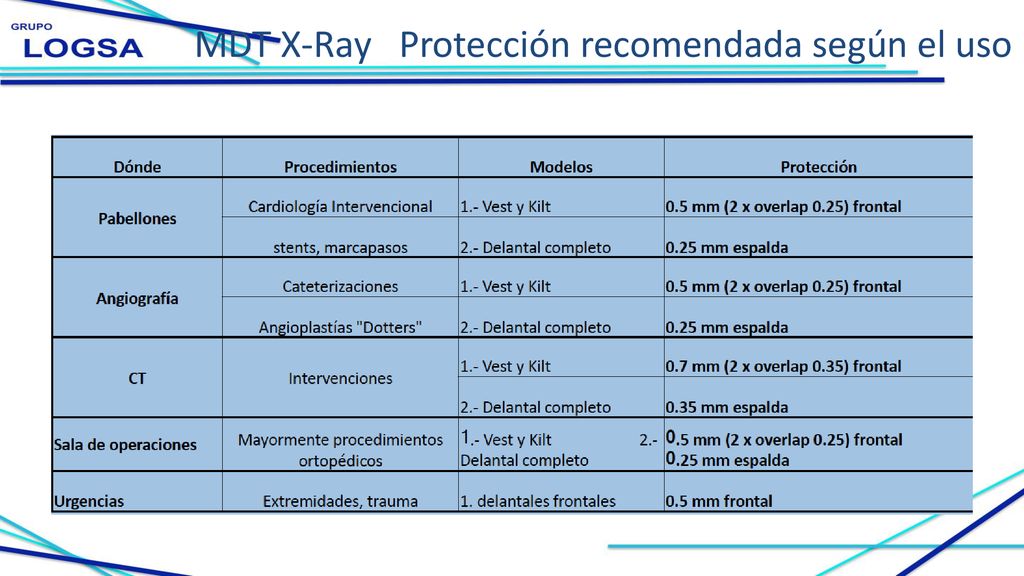 GRUPO
LOGSA

MDT X-Ray Protección recomendada según el uso

| Dónde | Procedimientos | Modelos | Protección |
|---|---|---|---|
| Pabellones | Cardiología Intervencional | 1.- Vest y Kilt | 0.5 mm (2 x overlap 0.25) frontal |
| | stents, marcapasos | 2.- Delantal completo | 0.25 mm espalda |
| Angiografía | Cateterizaciones | 1.- Vest y Kilt | 0.5 mm (2 x overlap 0.25) frontal |
| | Angioplastías "Dotters" | 2.- Delantal completo | 0.25 mm espalda |
| CT | Intervenciones | 1.- Vest y Kilt | 0.7 mm (2 x overlap 0.35) frontal |
| | | 2.- Delantal completo | 0.35 mm espalda |
| Sala de operaciones | Mayormente procedimientos ortopédicos | 1.- Vest y Kilt 2.- Delantal completo | 0.5 mm (2 x overlap 0.25) frontal 0.25 mm espalda |
| Urgencias | Extremidades, trauma | 1. delantales frontales | 0.5 mm frontal |